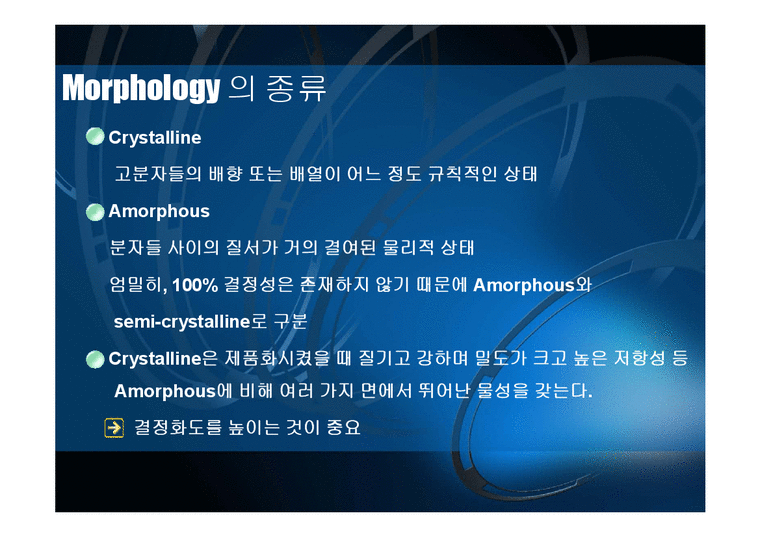 Morphology 의 종류

Crystalline

고분자들의 배향 또는 배열이 어느 정도 규칙적인 상태

Amorphous

분자들 사이의 질서가 거의 결여된 물리적 상태

엄밀히, 100% 결정성은 존재하지 않기 때문에 Amorphous와 semi-crystalline로 구분

Crystalline은 제품화시켰을 때 질기고 강하며 밀도가 크고 높은 저항성 등 Amorphous에 비해 여러 가지 면에서 뛰어난 물성을 갖는다.

결정화도를 높이는 것이 중요